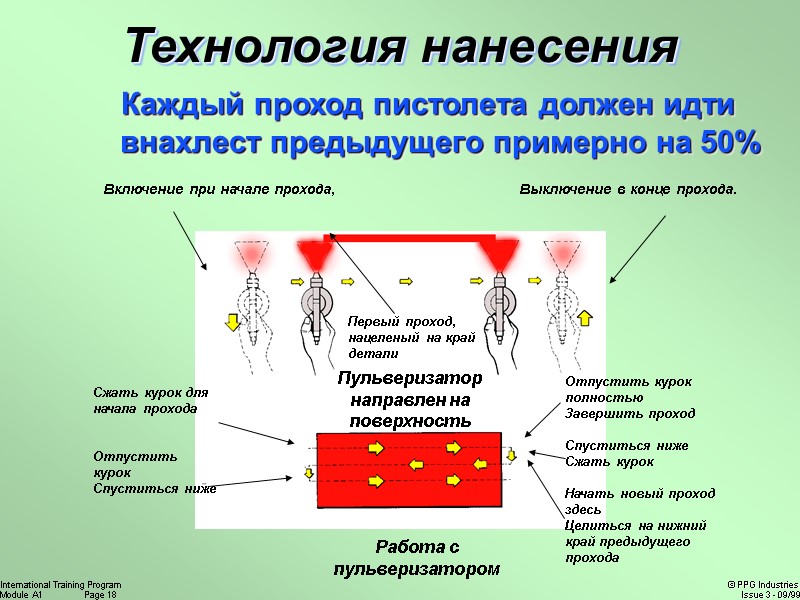 Технология нанесения

Каждый проход пистолета должен идти внахлест предыдущего примерно на 50%

Включение при начале прохода,

Выключение в конце прохода.

Первый проход, нацеленый на край детали

Пульверизатор направлен на поверхность

Сжать курок для начала прохода

Отпустить курок Спуститься ниже

Отпустить курок полностью Завершить проход

Спуститься ниже Сжать курок

Начать новый проход здесь Целиться на нижний край предыдущего прохода

Работа с пульверизатором

International Training Program
Module A1 Page 18

© PPG Industries
Issue 3 - 09/99